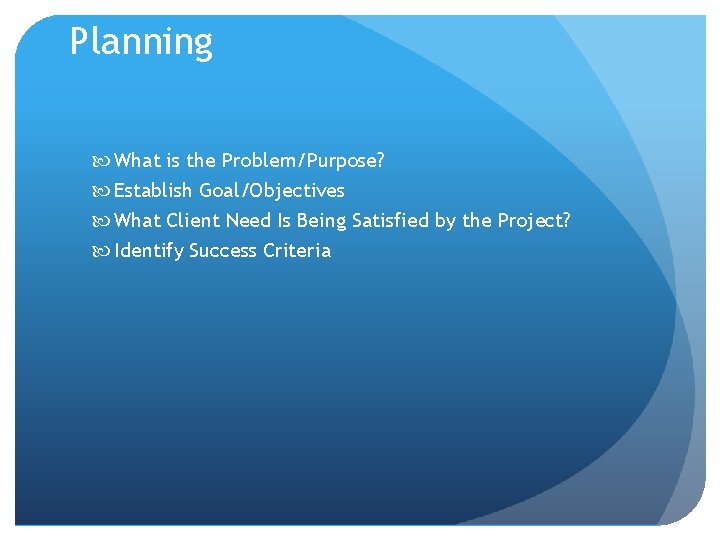 Planning

What is the Problem/Purpose?
Establish Goal/Objectives
What Client Need Is Being Satisfied by the Project?
Identify Success Criteria